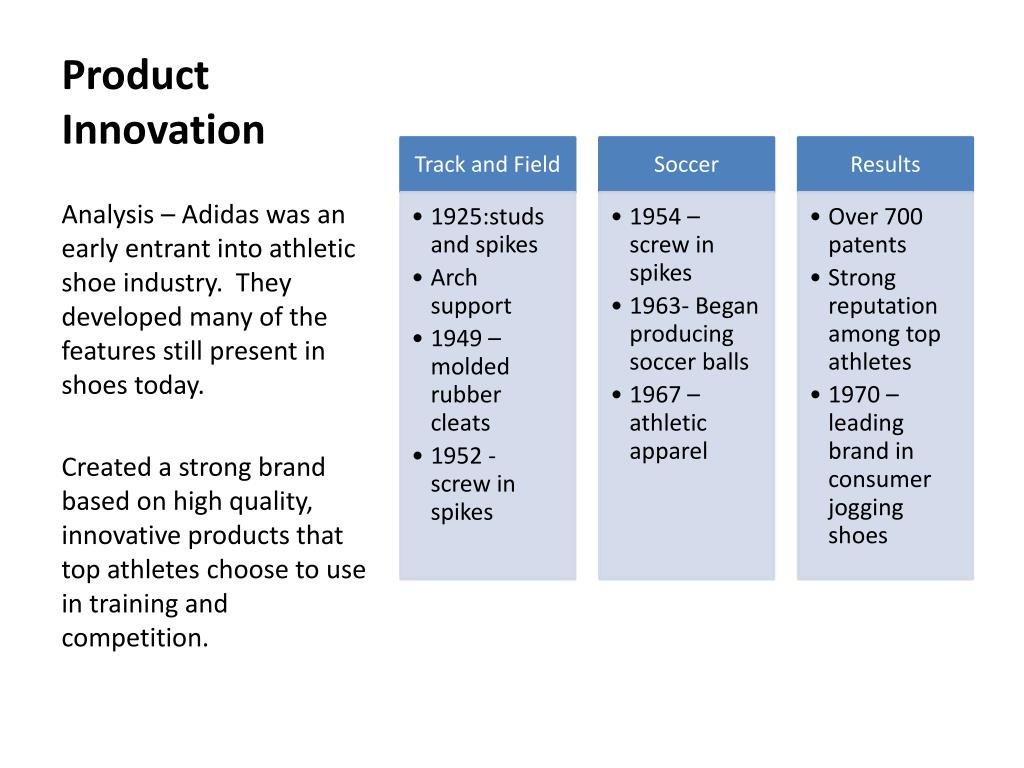 Product Innovation

Analysis – Adidas was an early entrant into athletic shoe industry.  They developed many of the features still present in shoes today.

Created a strong brand based on high quality, innovative products that top athletes choose to use in training and competition.

Track and Field

• 1925:studs and spikes
• Arch support
• 1949 – molded rubber cleats
• 1952 - screw in spikes

Soccer

• 1954 – screw in spikes
• 1963- Began producing soccer balls
• 1967 – athletic apparel

Results

• Over 700 patents
• Strong reputation among top athletes
• 1970 – leading brand in consumer jogging shoes